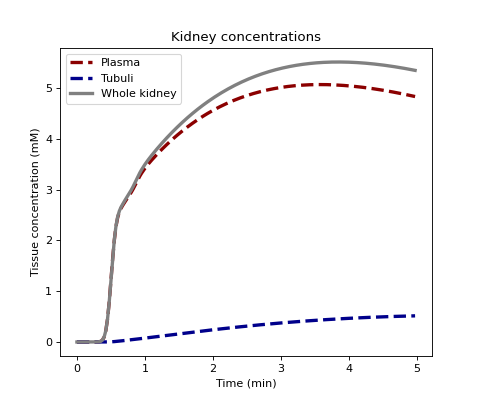 Kidney concentrations

Plasma
Tubuli
Whole kidney

Tissue concentration (mM)

5
4
3
2
1
0

0 1 2 3 4 5

Time (min)